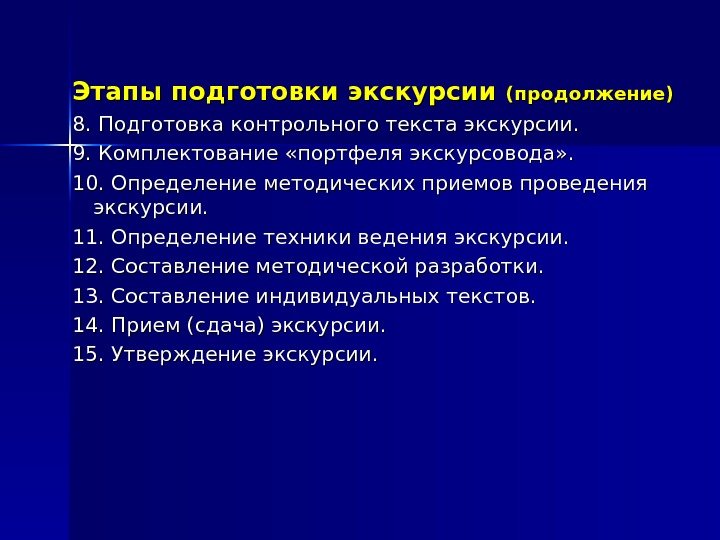 Этапы подготовки экскурсии (продолжение)
8. Подготовка контрольного текста экскурсии.
9. Комплектование «портфеля экскурсовода».
10. Определение методических приемов проведения экскурсии.
11. Определение техники ведения экскурсии.
12. Составление методической разработки.
13. Составление индивидуальных текстов.
14. Прием (сдача) экскурсии.
15. Утверждение экскурсии.